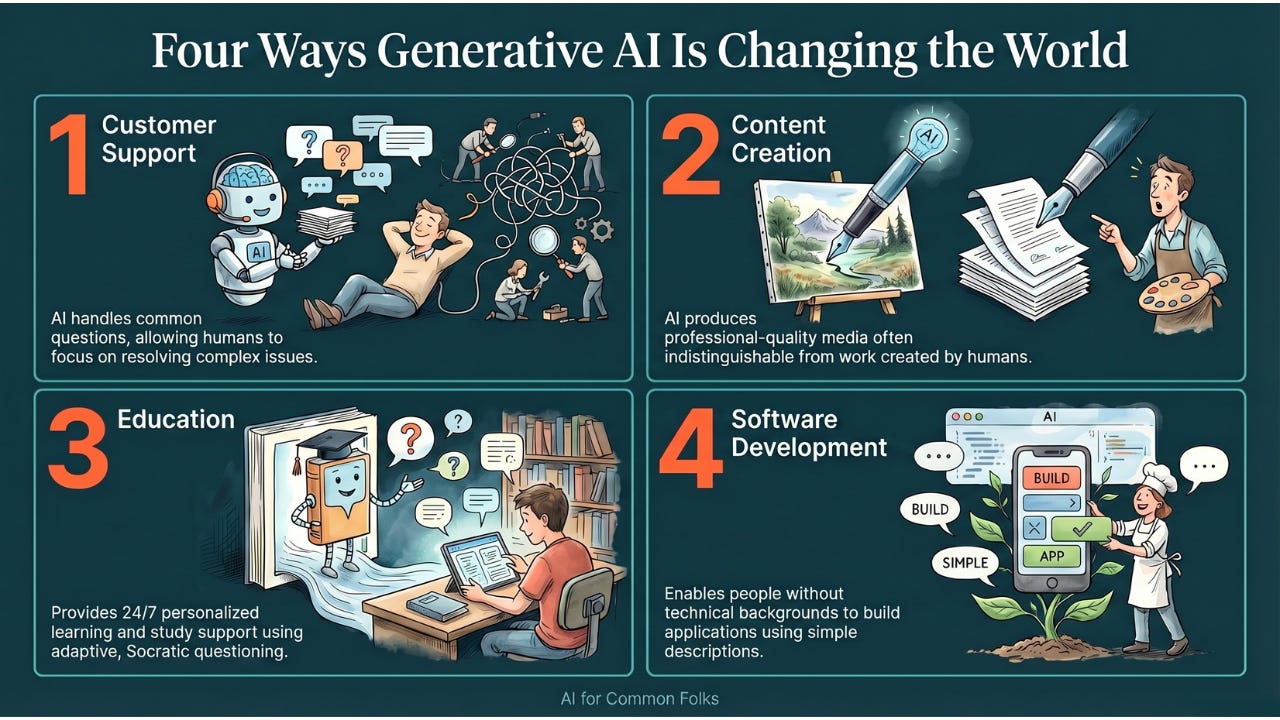 Four Ways Generative AI Is Changing the World

1 Customer Support

AI

AI handles common questions, allowing humans to focus on resolving complex issues.

2 Content Creation

AI

AI produces professional-quality media often indistinguishable from work created by humans.

3 Education

Provides 24/7 personalized learning and study support using adaptive, Socratic questioning.

4 Software Development

AI

BUILD

BUILD

SIMPLE

APP

Enables people without technical backgrounds to build applications using simple descriptions.

AI for Common Folks